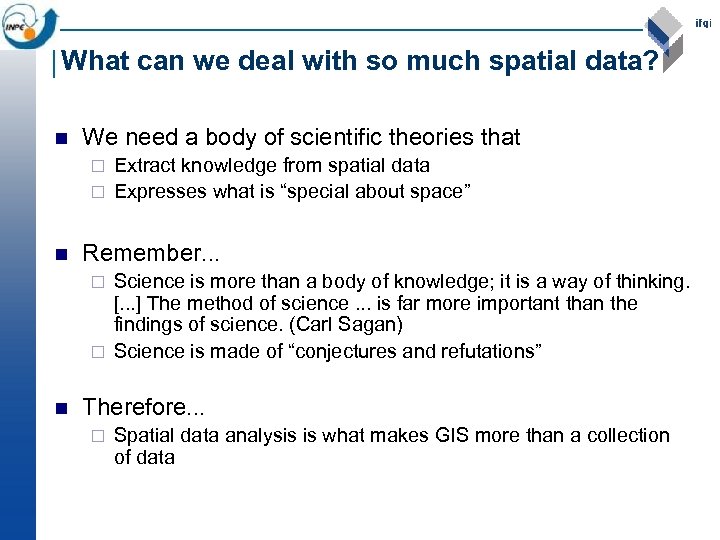 INPE

ifgi

What can we deal with so much spatial data?

We need a body of scientific theories that
Extract knowledge from spatial data
Expresses what is “special about space”

Remember...
Science is more than a body of knowledge; it is a way of thinking. [...] The method of science ... is far more important than the findings of science. (Carl Sagan)
Science is made of “conjectures and refutations”

Therefore...
Spatial data analysis is what makes GIS more than a collection of data